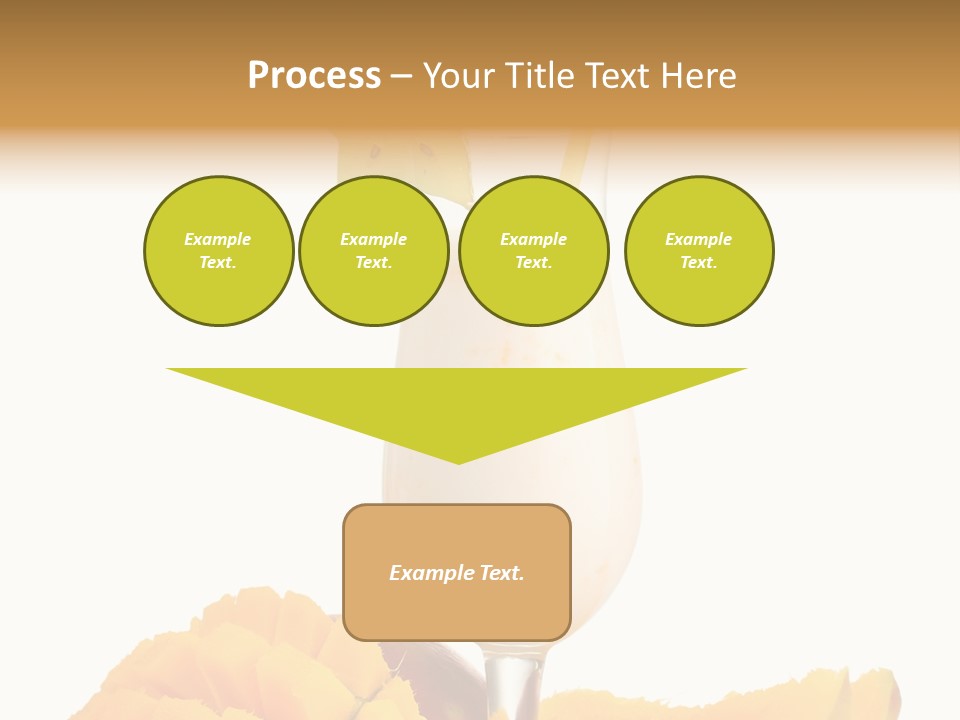 Process – Your Title Text Here

Example Text.

Example Text.

Example Text.

Example Text.

Example Text.